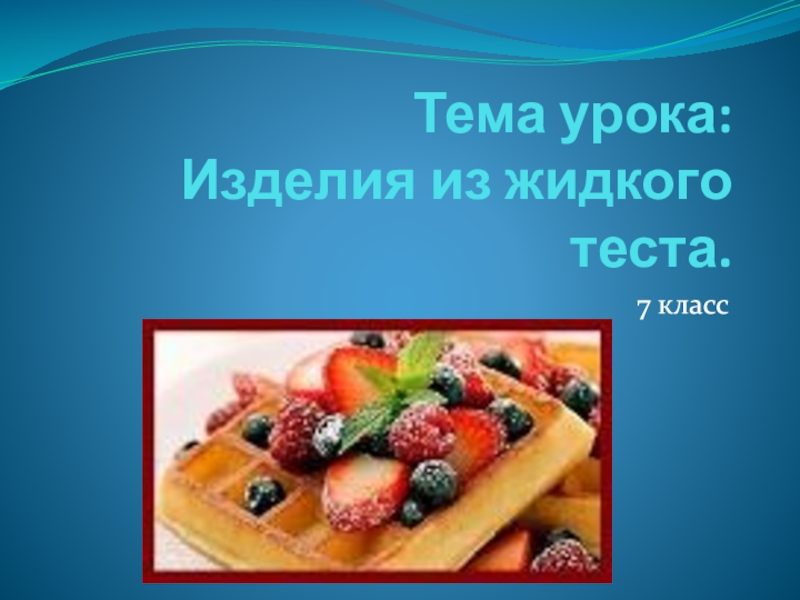 Тема урока: Изделия из жидкого теста.

7 класс